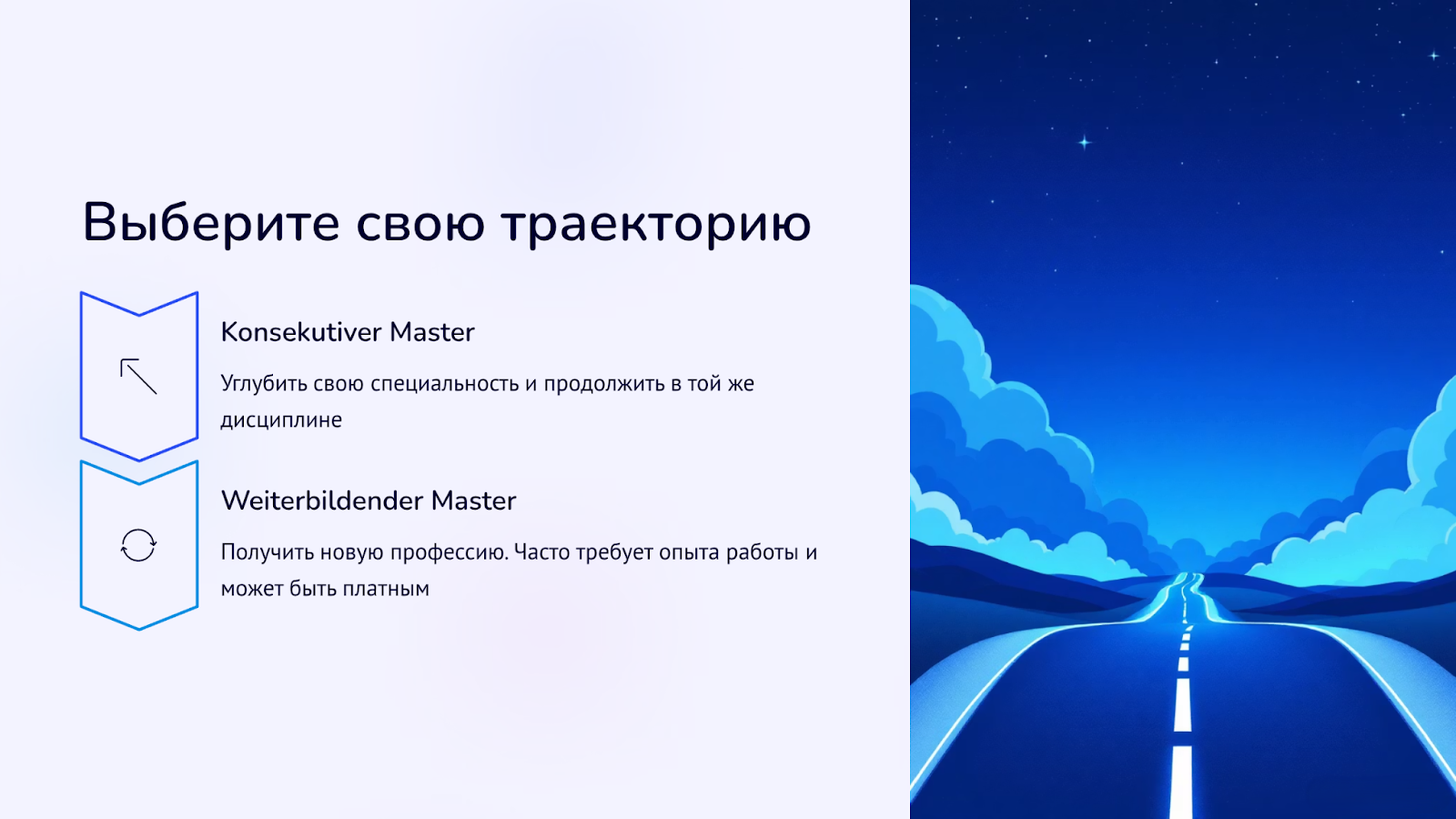 Выберите свою траекторию

Konsekutiver Master

Углубить свою специальность и продолжить в той же дисциплине

Weiterbildender Master

Получить новую профессию. Часто требует опыта работы и может быть платным